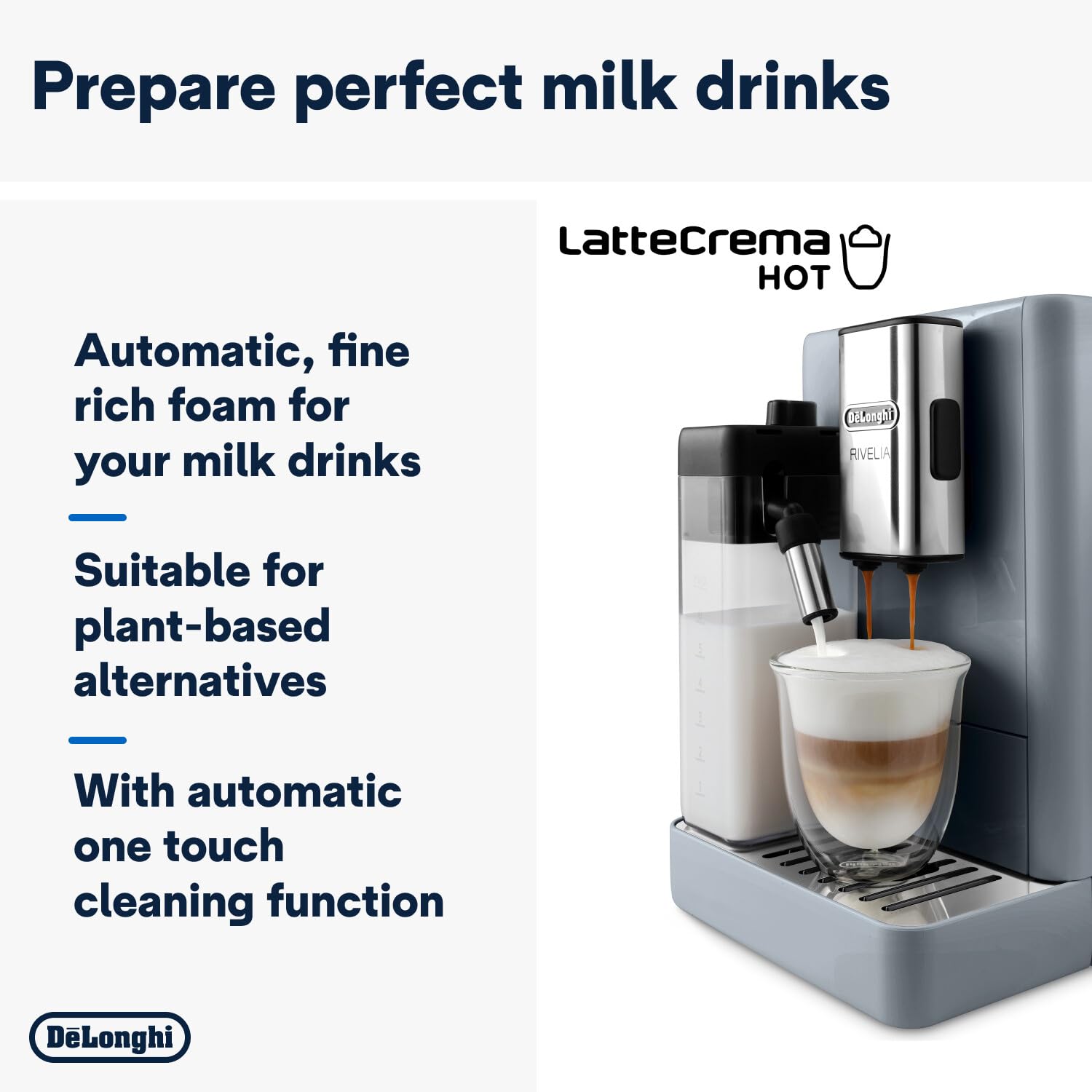 Prepare perfect milk drinks

Automatic, fine rich foam for your milk drinks

Suitable for plant-based alternatives

With automatic one touch cleaning function

DēLonghi

LatteCrema HOT

DēLonghi

RIVELIA